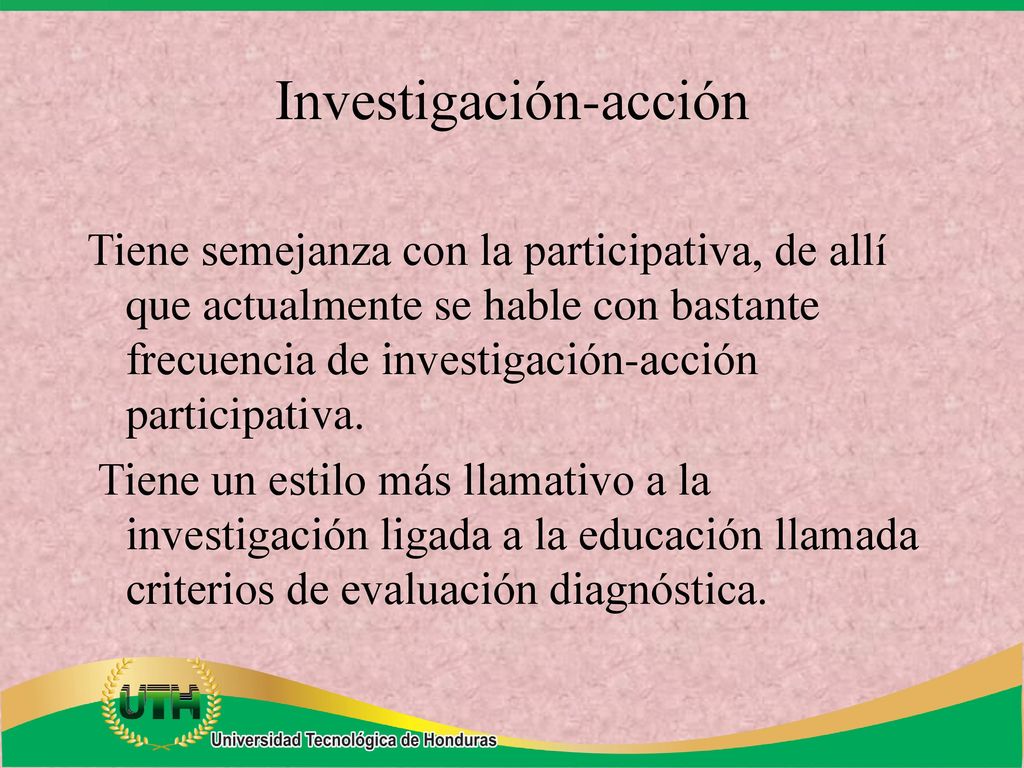 Investigación-acción

Tiene semejanza con la participativa, de allí que actualmente se hable con bastante frecuencia de investigación-acción participativa.

Tiene un estilo más llamativo a la investigación ligada a la educación llamada criterios de evaluación diagnóstica.

UTH

Universidad Tecnológica de Honduras